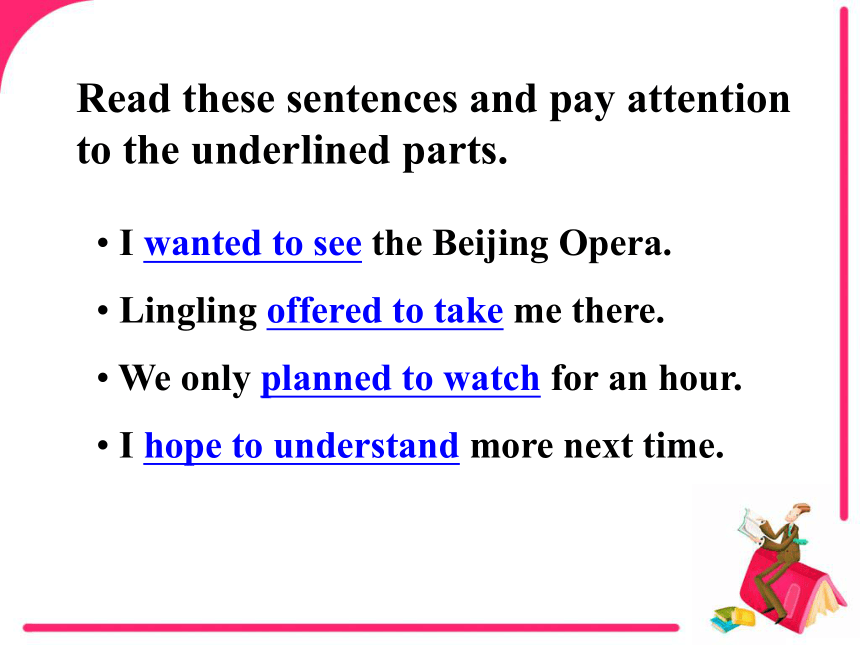 Read these sentences and pay attention to the underlined parts.

• I wanted to see the Beijing Opera.

• Lingling offered to take me there.

• We only planned to watch for an hour.

• I hope to understand more next time.